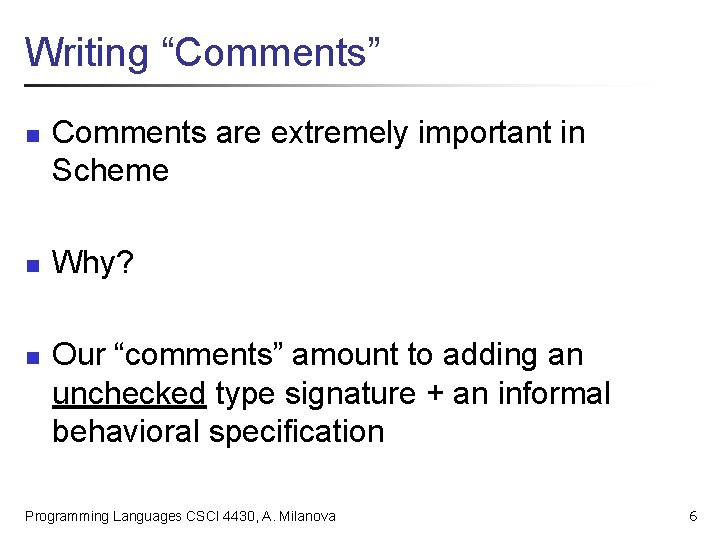 Writing “Comments”

Comments are extremely important in Scheme

Why?

Our “comments” amount to adding an unchecked type signature + an informal behavioral specification

Programming Languages CSCI 4430, A. Milanova

6